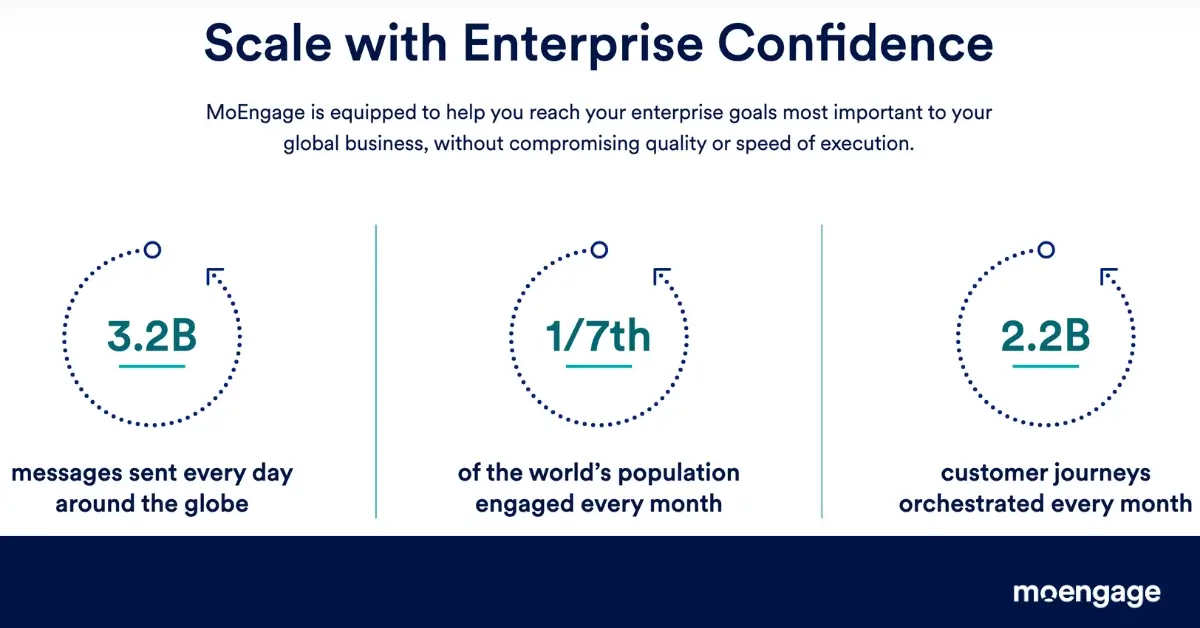 Scale with Enterprise Confidence

MoEngage is equipped to help you reach your enterprise goals most important to your global business, without compromising quality or speed of execution.

3.2B

messages sent every day around the globe

1/7th

of the world's population engaged every month

2.2B

customer journeys orchestrated every month

moengage